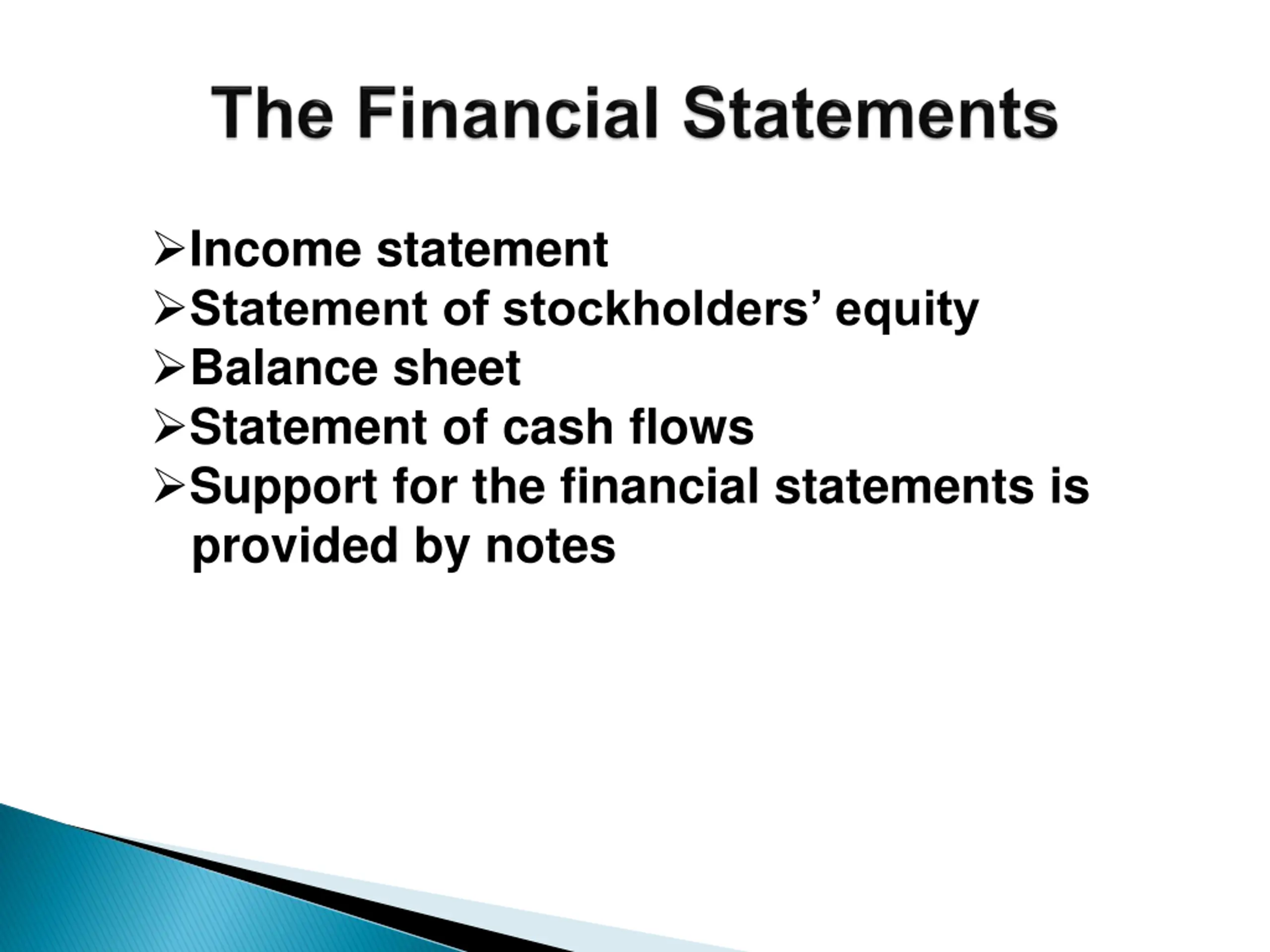 The Financial Statements

➢Income statement
➢Statement of stockholders’ equity
➢Balance sheet
➢Statement of cash flows
➢Support for the financial statements is provided by notes